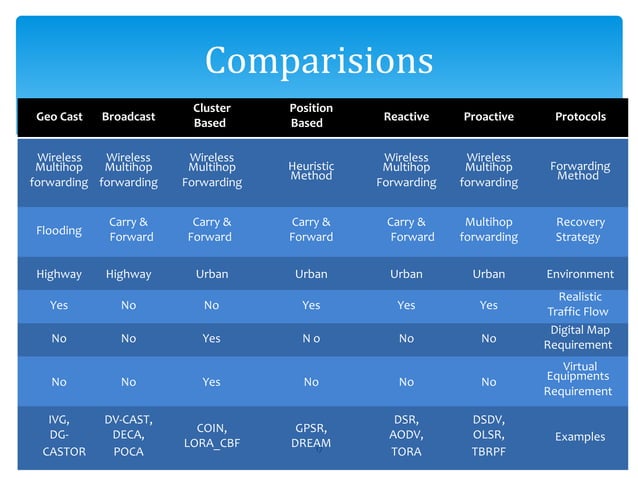 Comparisions

| Geo Cast | Broadcast | Cluster Based | Position Based | Reactive | Proactive | Protocols |
|---|---|---|---|---|---|---|
| Wireless Multihop forwarding | Wireless Multihop forwarding | Wireless Multihop Forwarding | Heuristic Method | Wireless Multihop Forwarding | Wireless Multihop forwarding | Forwarding Method |
| Flooding | Carry & Forward | Carry & Forward | Carry & Forward | Carry & Forward | Multihop forwarding | Recovery Strategy |
| Highway | Highway | Urban | Urban | Urban | Urban | Environment |
| Yes | No | No | Yes | Yes | Yes | Realistic Traffic Flow |
| No | No | Yes | N o | No | No | Digital Map Requirement |
| No | No | Yes | No | No | No | Virtual Equipments Requirement |
| IVG, DG-CASTOR | DV-CAST, DECA, POCA | COIN, LORA_CBF | GPSR, DREAM | DSR, AODV, TORA | DSDV, OLSR, TBRPF | Examples |